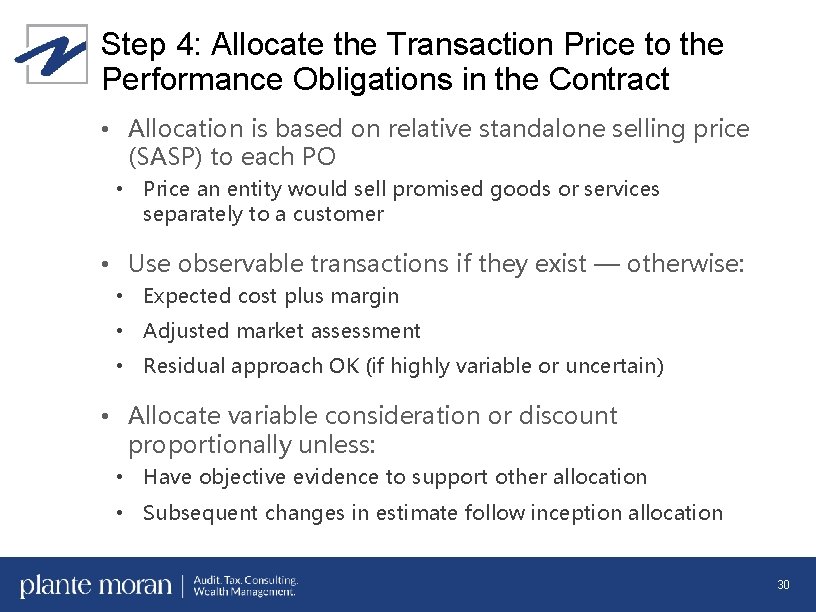 Step 4: Allocate the Transaction Price to the Performance Obligations in the Contract

• Allocation is based on relative standalone selling price (SASP) to each PO
  • Price an entity would sell promised goods or services separately to a customer

• Use observable transactions if they exist — otherwise:
  • Expected cost plus margin
  • Adjusted market assessment
  • Residual approach OK (if highly variable or uncertain)

• Allocate variable consideration or discount proportionally unless:
  • Have objective evidence to support other allocation
  • Subsequent changes in estimate follow inception allocation

plante moran | Audit. Tax. Consulting. Wealth Management.

30